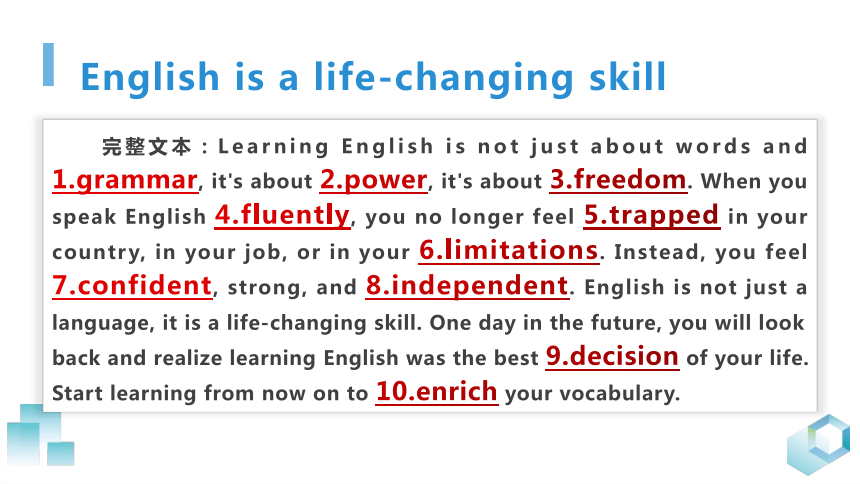 English is a life-changing skill

完整文本：Learning English is not just about words and 1.grammar, it's about 2.power, it's about 3.freedom. When you speak English 4.fluently, you no longer feel 5.trapped in your country, in your job, or in your 6.limitations. Instead, you feel 7.confident, strong, and 8.independent. English is not just a language, it is a life-changing skill. One day in the future, you will look back and realize learning English was the best 9.decision of your life. Start learning from now on to 10.enrich your vocabulary.